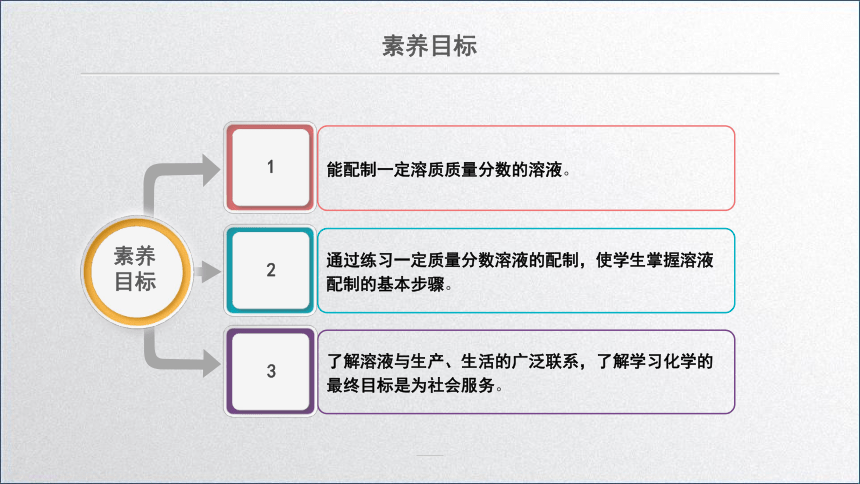 素养目标

素养目标

1

能配制一定溶质质量分数的溶液。

2

通过练习一定质量分数溶液的配制，使学生掌握溶液配制的基本步骤。

3

了解溶液与生产、生活的广泛联系，了解学习化学的最终目标是为社会服务。